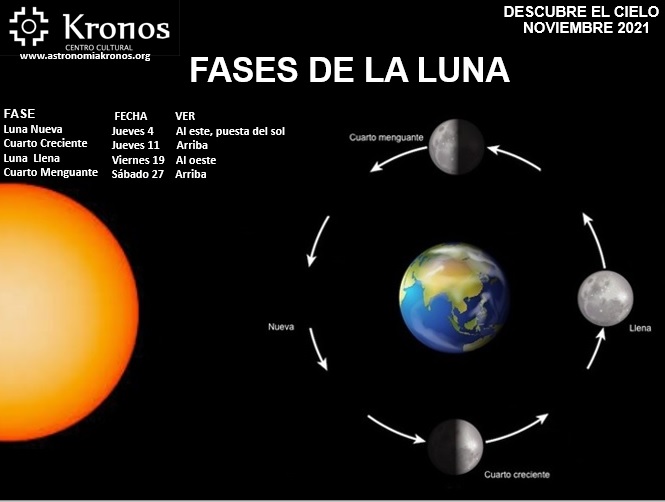 Kronos
CENTRO CULTURAL
www.astronomiakronos.org

DESCUBRE EL CIELO
NOVIEMBRE 2021

FASES DE LA LUNA

| FASE | FECHA | VER |
|---|---|---|
| Luna Nueva | Jueves 4 | Al este, puesta del sol |
| Cuarto Creciente | Jueves 11 | Arriba |
| Luna Llena | Viernes 19 | Al oeste |
| Cuarto Menguante | Sábado 27 | Arriba |

Cuarto menguante

Nueva

Llena

Cuarto creciente